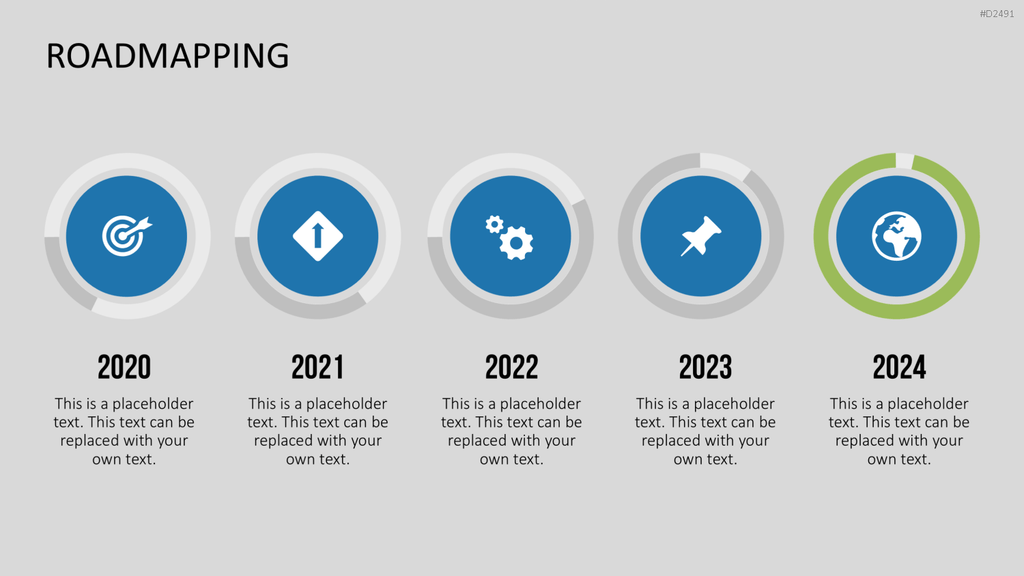 #D2491

ROADMAPPING

2020

This is a placeholder text. This text can be replaced with your own text.

2021

This is a placeholder text. This text can be replaced with your own text.

2022

This is a placeholder text. This text can be replaced with your own text.

2023

This is a placeholder text. This text can be replaced with your own text.

2024

This is a placeholder text. This text can be replaced with your own text.